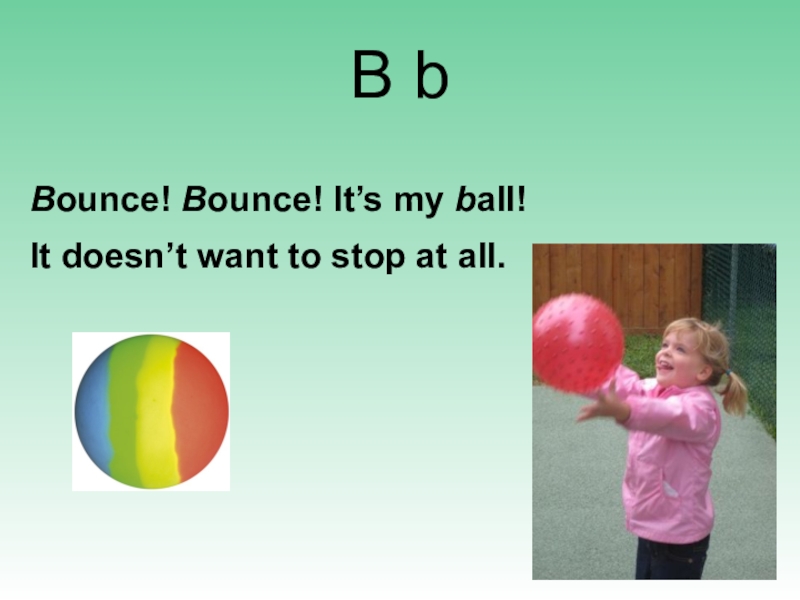 B b

Bounce! Bounce! It’s my ball!

It doesn’t want to stop at all.